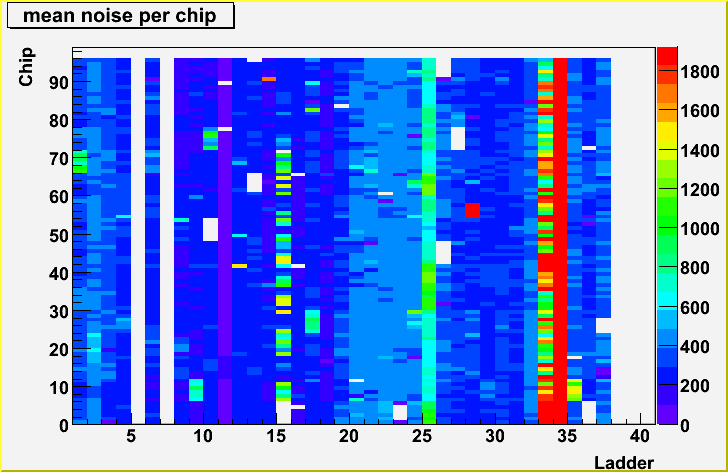 mean noise per chip

Chip

90
80
70
60
50
40
30
20
10
0

5
10
15
20
25
30
35
40

Ladder

1800
1600
1400
1200
1000
800
600
400
200
0